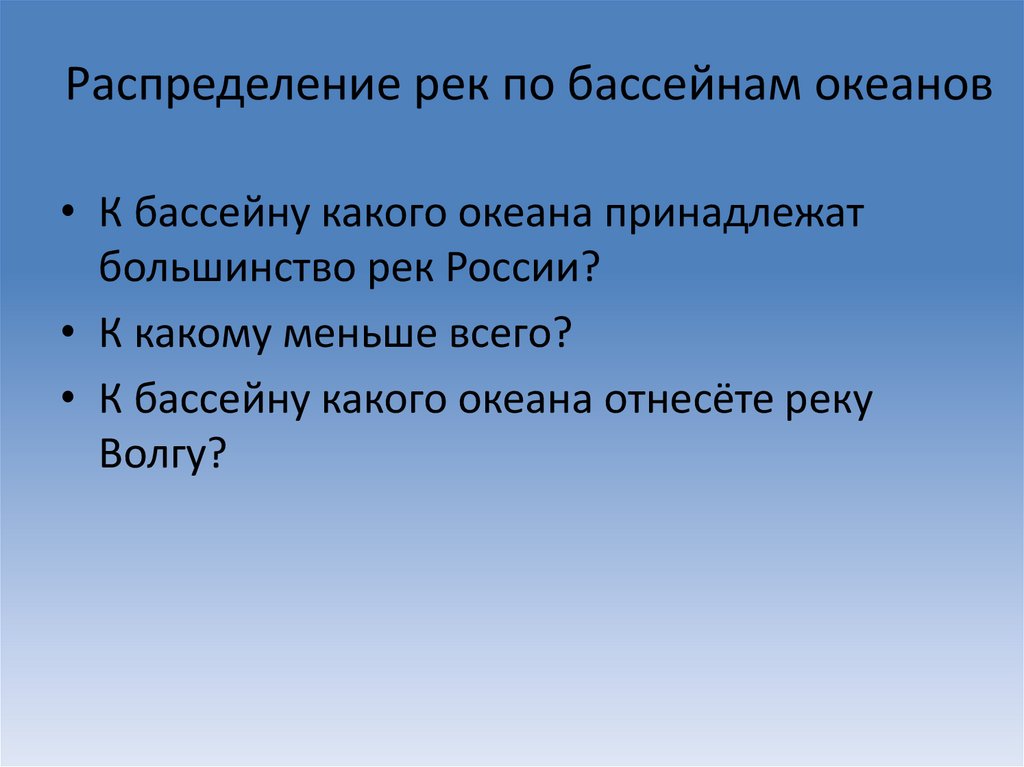 Распределение рек по бассейнам океанов

• К бассейну какого океана принадлежат большинство рек России?

• К какому меньше всего?

• К бассейну какого океана отнесёте реку Волгу?